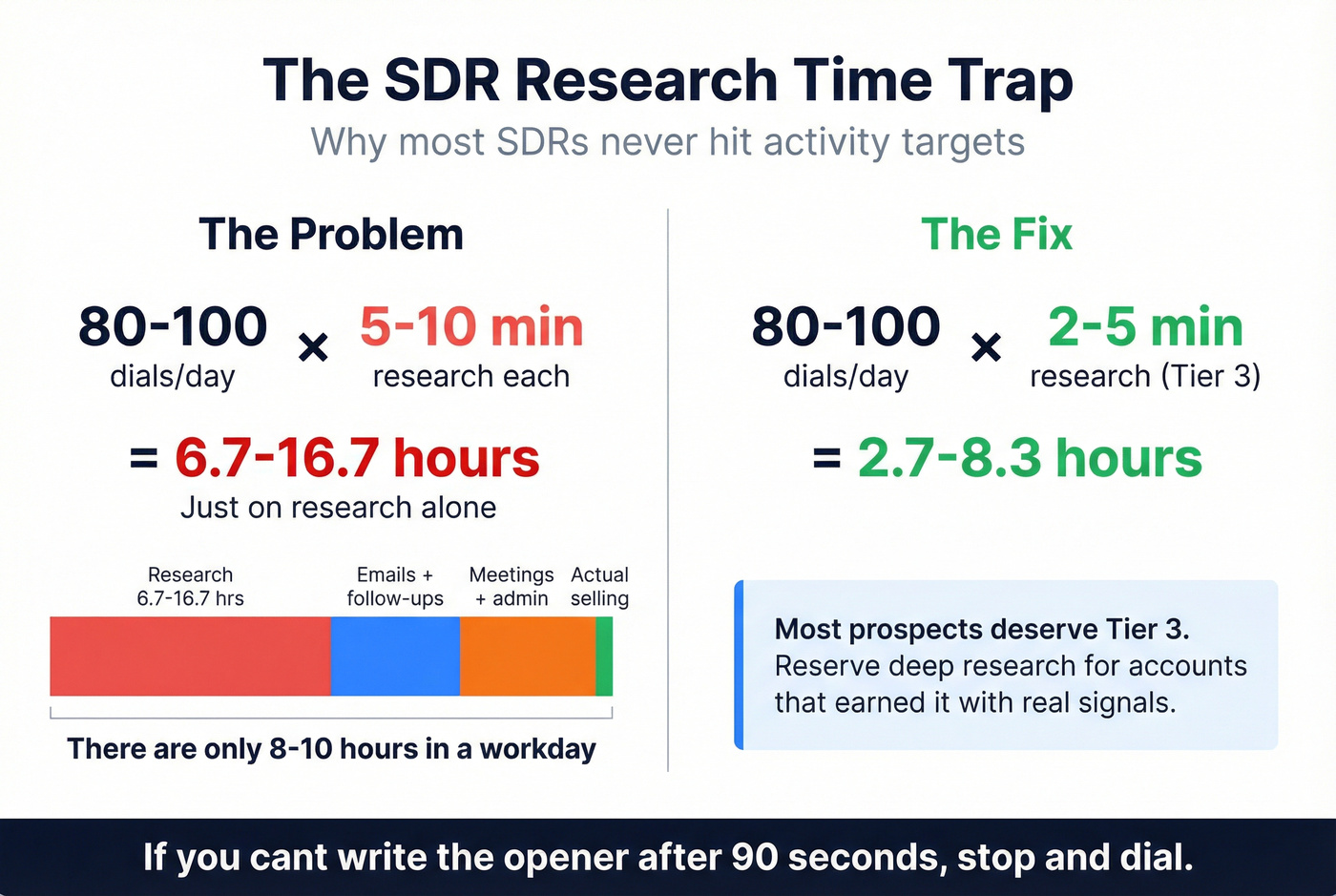 The SDR Research Time Trap

Why most SDRs never hit activity targets

The Problem

80-100 dials/day × 5-10 min research each

= 6.7-16.7 hours

Just on research alone

Research 6.7-16.7 hrs

Emails + follow-ups

Meetings + admin

Actual selling

There are only 8-10 hours in a workday

The Fix

80-100 dials/day × 2-5 min research (Tier 3)

= 2.7-8.3 hours

Most prospects deserve Tier 3. Reserve deep research for accounts that earned it with real signals.

If you cant write the opener after 90 seconds, stop and dial.